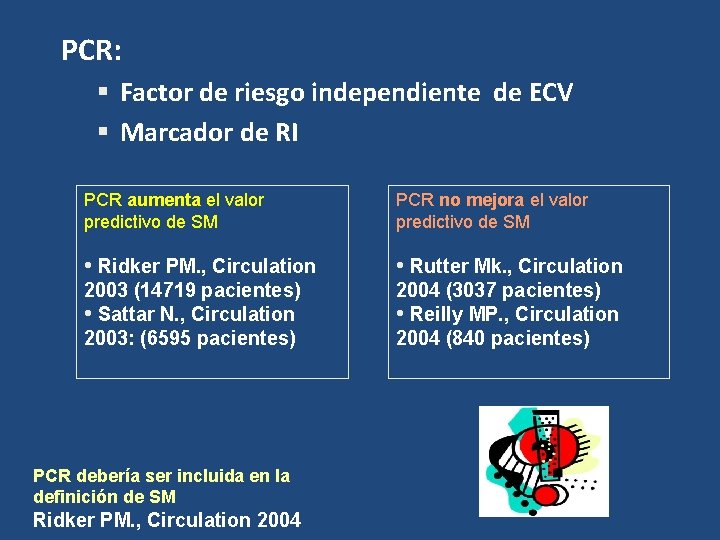 PCR:

▪ Factor de riesgo independiente de ECV

▪ Marcador de RI

PCR aumenta el valor predictivo de SM

• Ridker PM., Circulation 2003 (14719 pacientes)
• Sattar N., Circulation 2003: (6595 pacientes)

PCR no mejora el valor predictivo de SM

• Rutter Mk., Circulation 2004 (3037 pacientes)
• Reilly MP., Circulation 2004 (840 pacientes)

PCR debería ser incluida en la definición de SM
Ridker PM., Circulation 2004